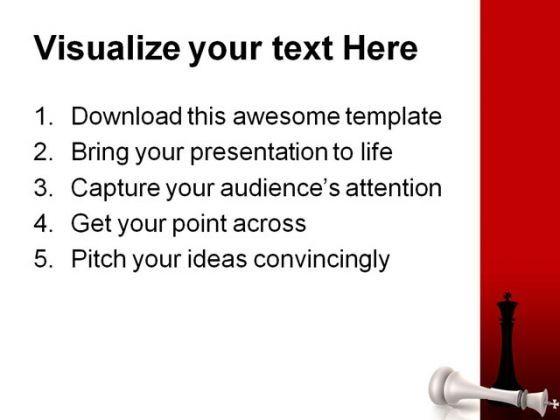 Visualize your text Here

1. Download this awesome template
2. Bring your presentation to life
3. Capture your audience's attention
4. Get your point across
5. Pitch your ideas convincingly